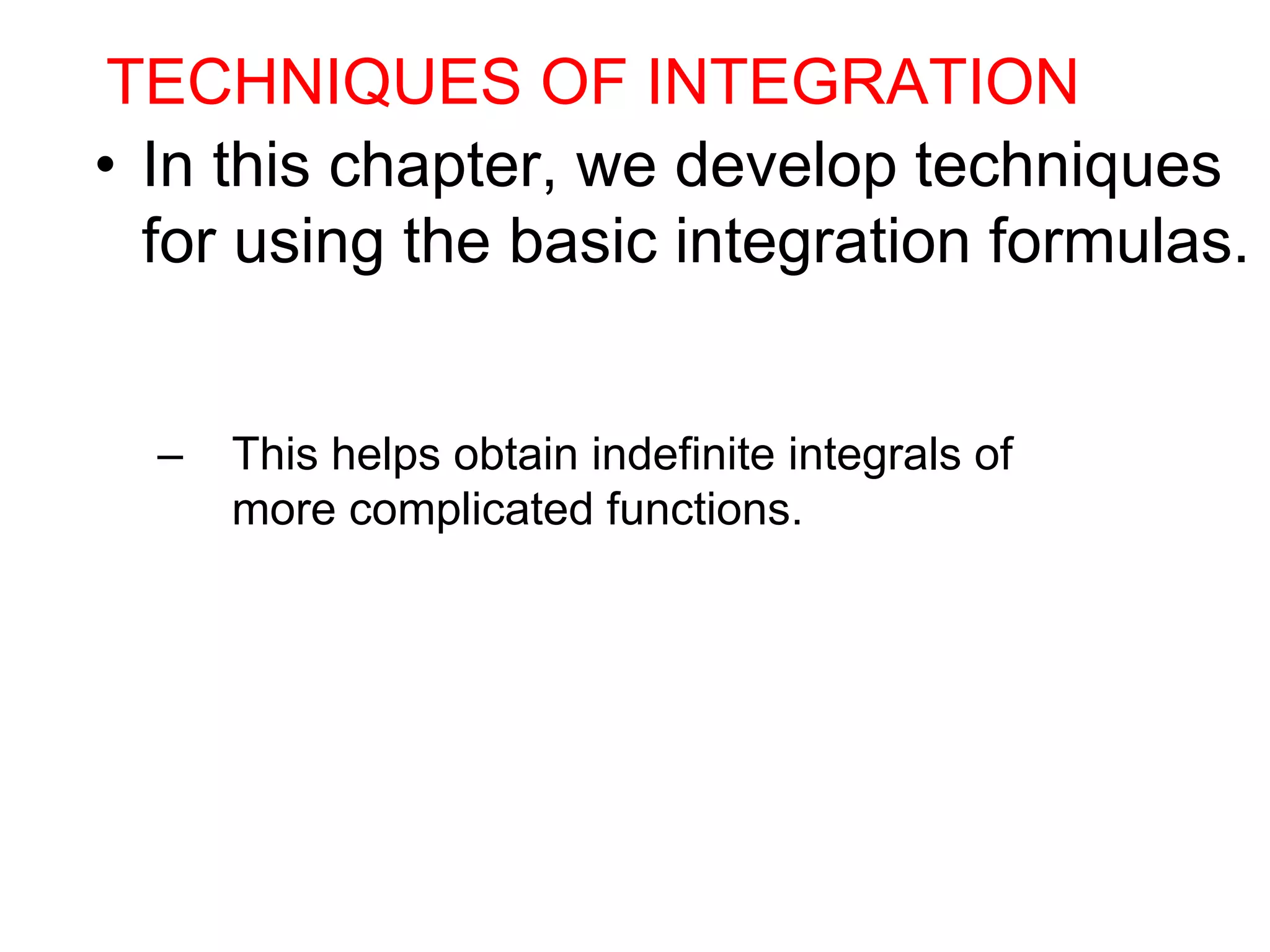 TECHNIQUES OF INTEGRATION

• In this chapter, we develop techniques for using the basic integration formulas.

– This helps obtain indefinite integrals of more complicated functions.